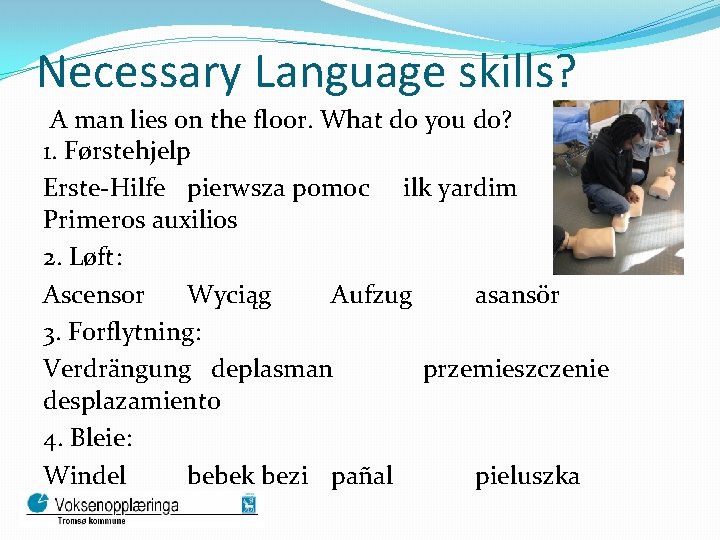 Necessary Language skills?

A man lies on the floor. What do you do?

1. Førstehjelp

Erste-Hilfe pierwsza pomoc ilk yardim Primeros auxilios

2. Løft:

Ascensor Wyciąg Aufzug asansör

3. Forflytning:

Verdrängung deplasman przemieszczenie desplazamiento

4. Bleie:

Windel bebek bezi pañal pieluszka

Voksenopplæringa
Tromsø kommune